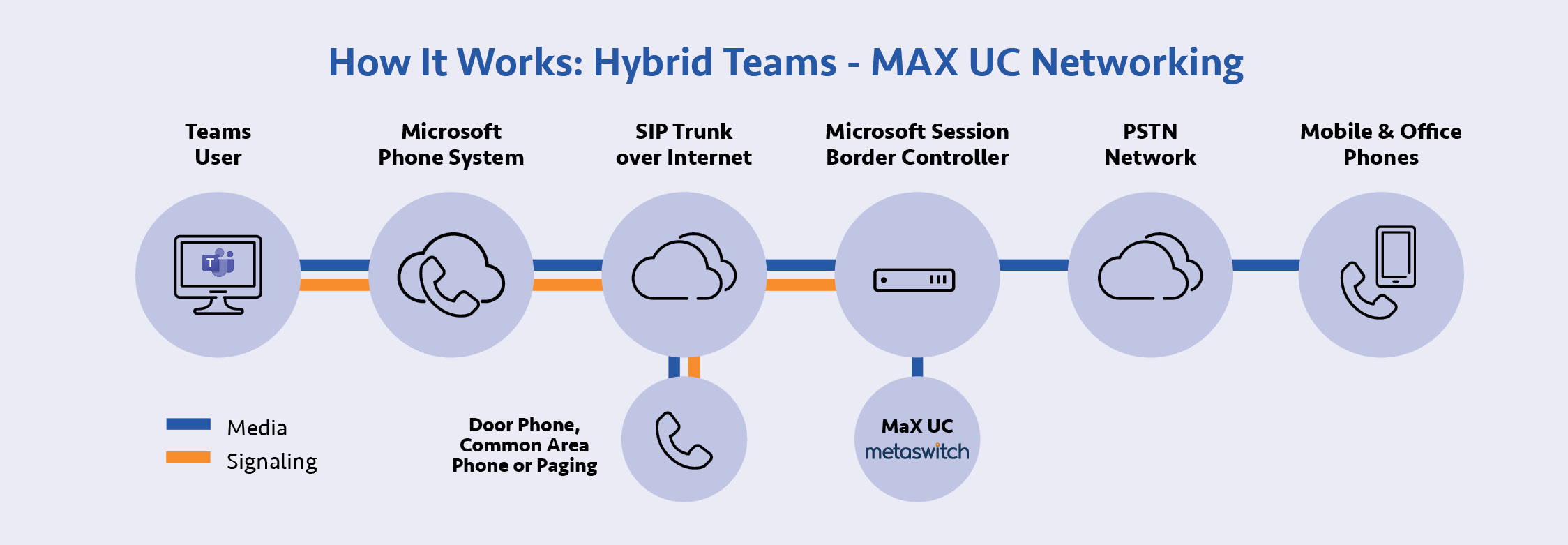 How It Works: Hybrid Teams - MAX UC Networking

Teams User

Microsoft Phone System

SIP Trunk over Internet

Microsoft Session Border Controller

PSTN Network

Mobile & Office Phones

Media

Signaling

Door Phone, Common Area Phone or Paging

MaX UC
metaswitch